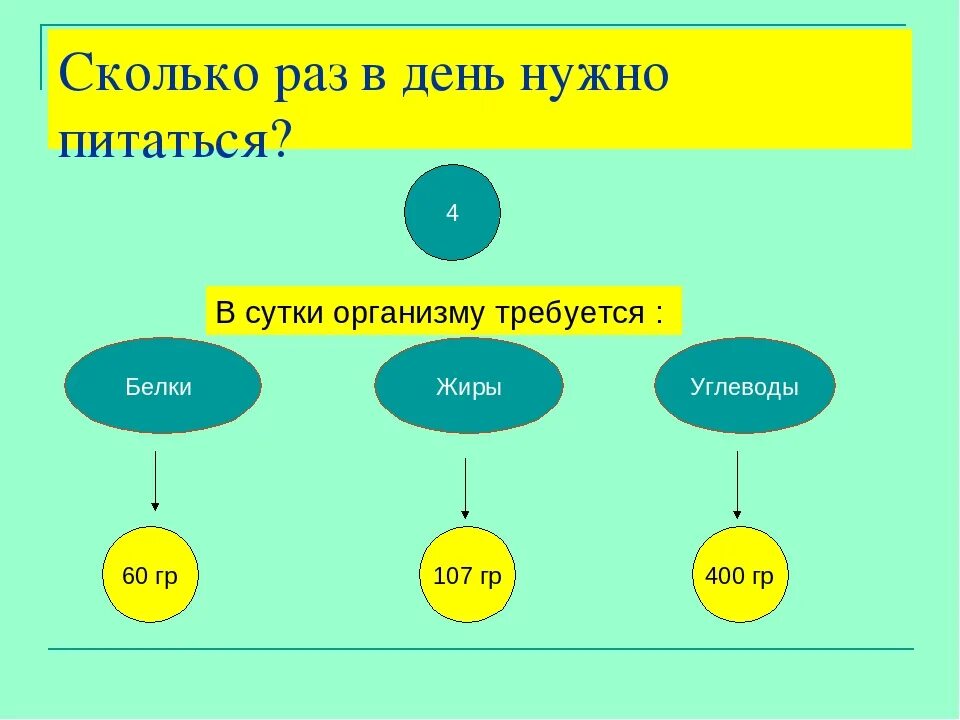 Сколько раз в день нужно питаться?

4

В сутки организму требуется :

Белки

Жиры

Углеводы

60 гр

107 гр

400 гр